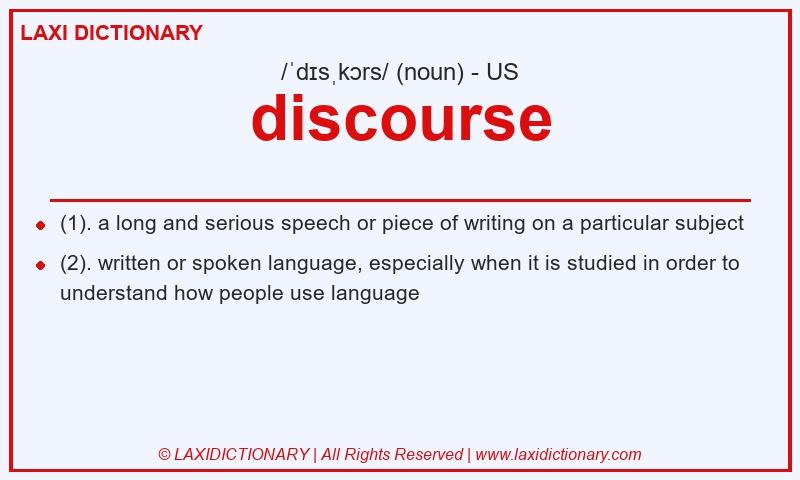 LAXI DICTIONARY

/ˈdɪsˌkɔrs/ (noun) - US

discourse

- (1). a long and serious speech or piece of writing on a particular subject
- (2). written or spoken language, especially when it is studied in order to understand how people use language

© LAXIDICTIONARY | All Rights Reserved | www.laxidictionary.com